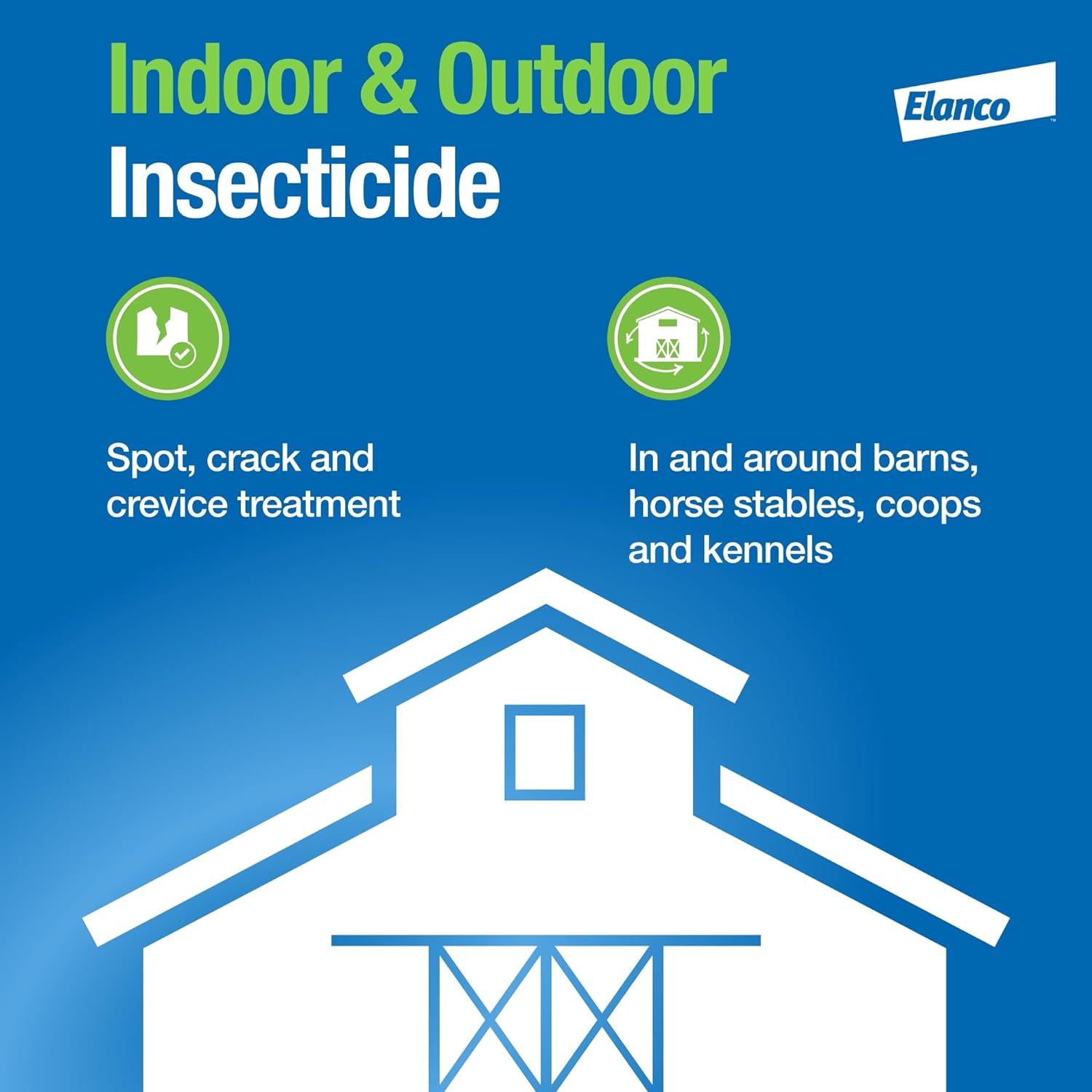 Indoor & Outdoor Insecticide

Elanco™

Spot, crack and crevice treatment

In and around barns, horse stables, coops and kennels